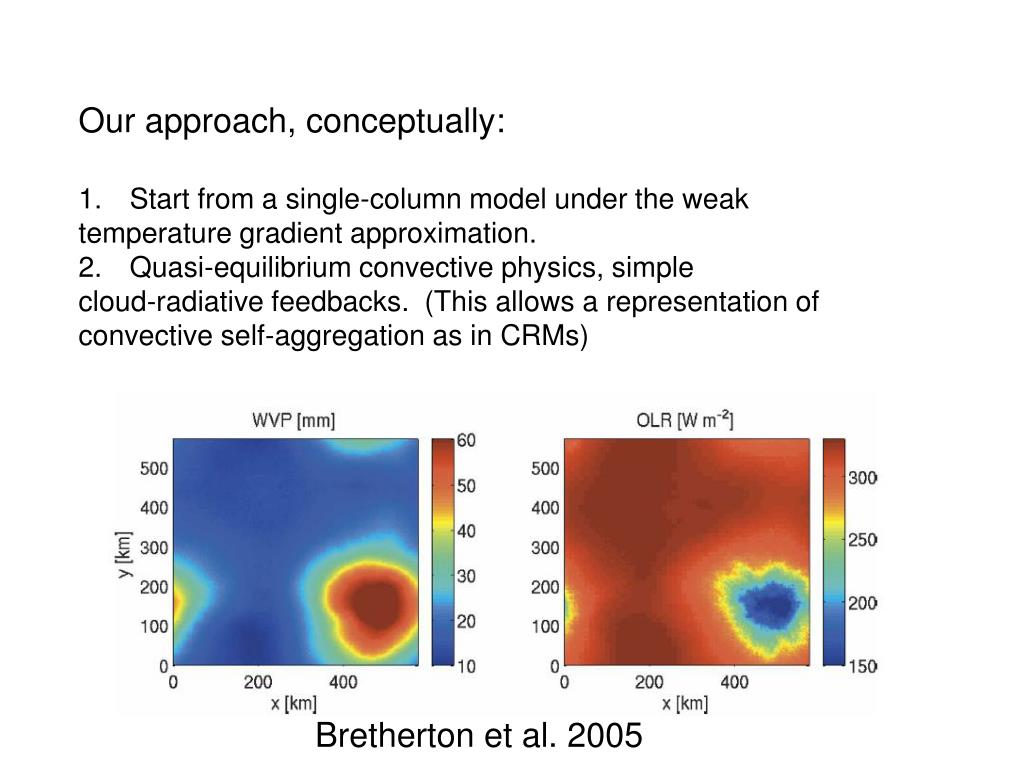 Our approach, conceptually:

1. Start from a single-column model under the weak temperature gradient approximation.
2. Quasi-equilibrium convective physics, simple cloud-radiative feedbacks. (This allows a representation of convective self-aggregation as in CRMs)

WVP [mm]

y [km]

500
400
300
200
100
0

0 200 400
x [km]

60
50
40
30
20
10

OLR [W m$^{-2}$]

500
400
300
200
100
0

0 200 400
x [km]

300
250
200
150

Bretherton et al. 2005